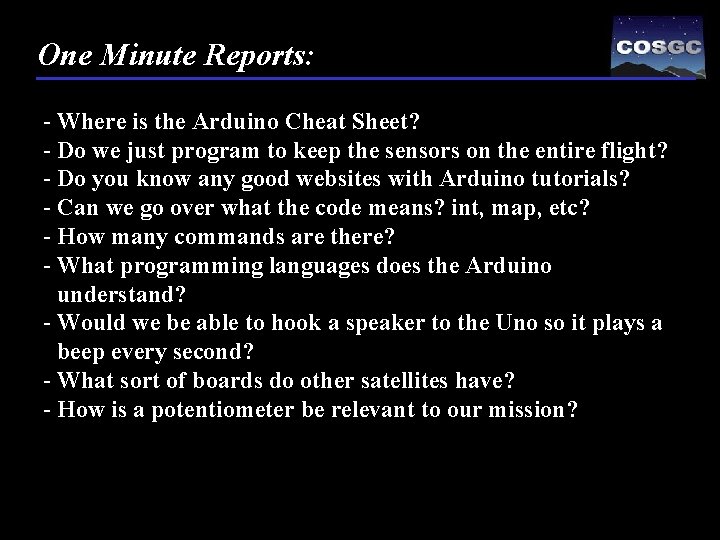 One Minute Reports:

COSGC

- Where is the Arduino Cheat Sheet?
- Do we just program to keep the sensors on the entire flight?
- Do you know any good websites with Arduino tutorials?
- Can we go over what the code means? int, map, etc?
- How many commands are there?
- What programming languages does the Arduino understand?
- Would we be able to hook a speaker to the Uno so it plays a beep every second?
- What sort of boards do other satellites have?
- How is a potentiometer be relevant to our mission?